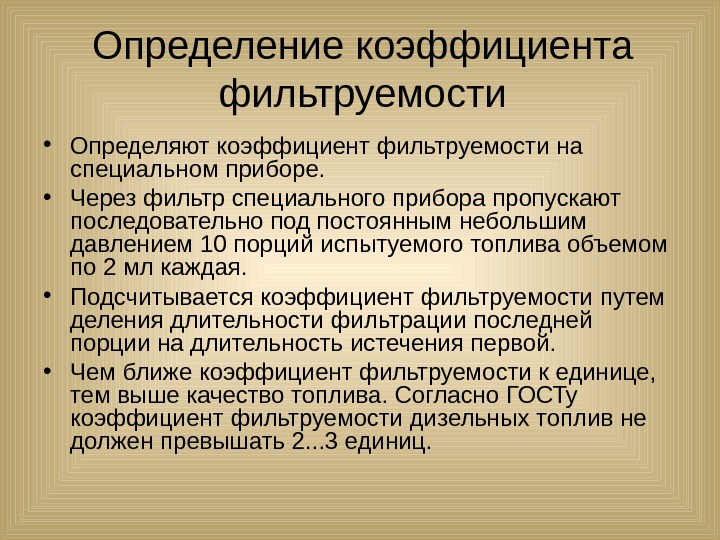 Определение коэффициента фильтруемости

• Определяют коэффициент фильтруемости на специальном приборе.
• Через фильтр специального прибора пропускают последовательно под постоянным небольшим давлением 10 порций испытуемого топлива объемом по 2 мл каждая.
• Подсчитывается коэффициент фильтруемости путем деления длительности фильтрации последней порции на длительность истечения первой.
• Чем ближе коэффициент фильтруемости к единице, тем выше качество топлива. Согласно ГОСТу коэффициент фильтруемости дизельных топлив не должен превышать 2...3 единиц.